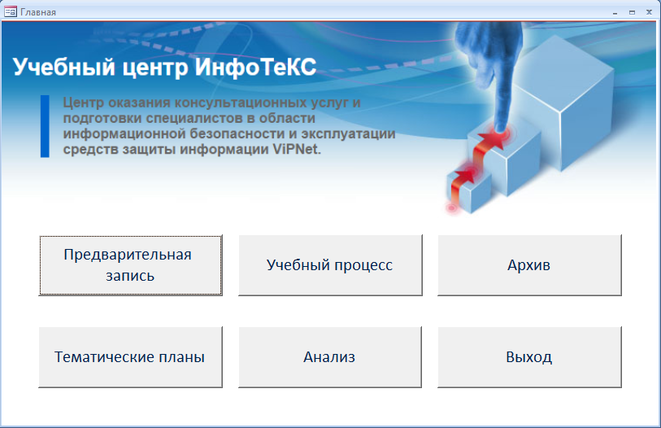 Главная

Учебный центр ИнфоТеКС

Центр оказания консультационных услуг и подготовки специалистов в области информационной безопасности и эксплуатации средств защиты информации ViPNet.

Предварительная запись

Учебный процесс

Архив

Тематические планы

Анализ

Выход